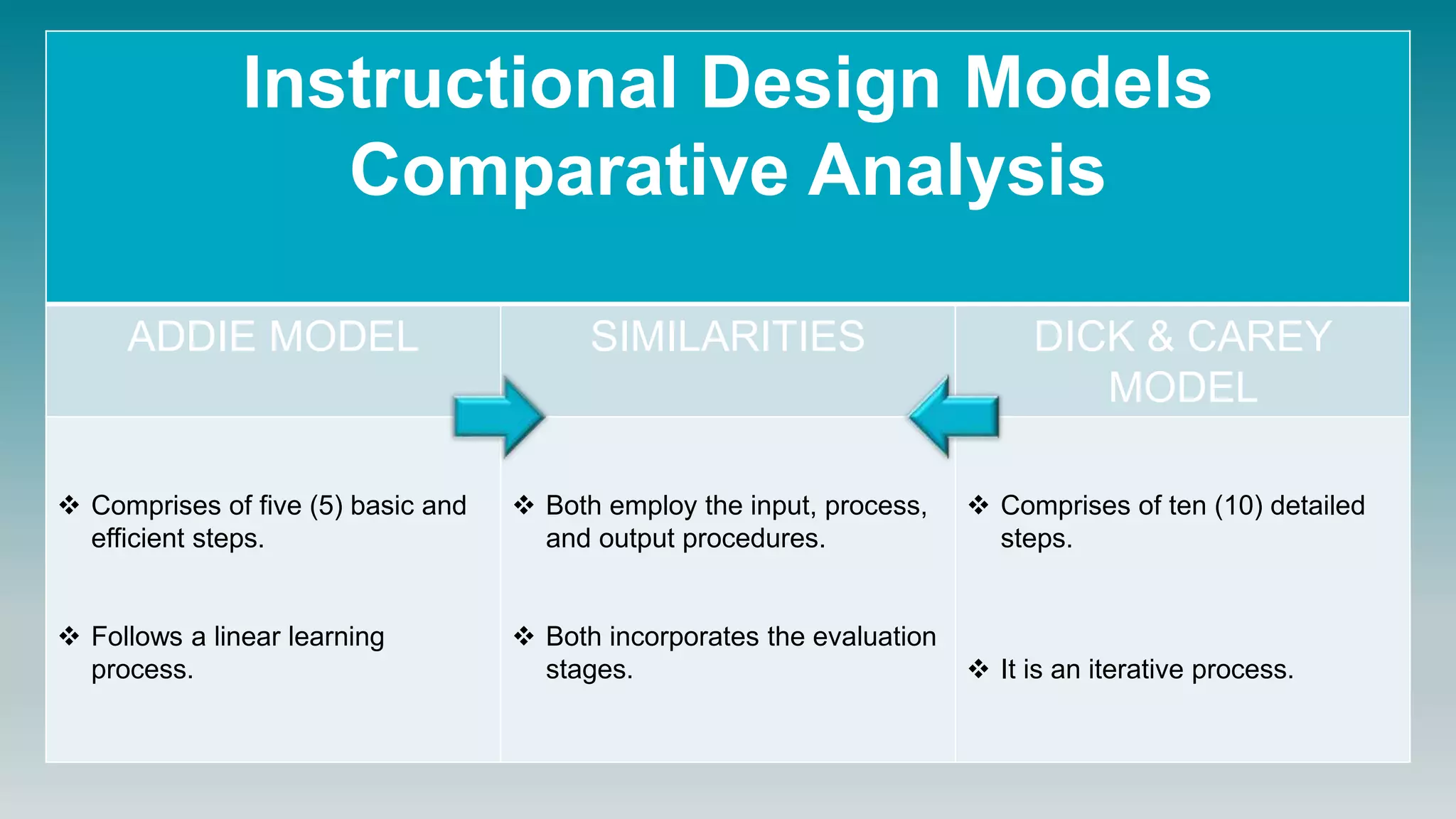 Instructional Design Models Comparative Analysis

| ADDIE MODEL | SIMILARITIES | DICK & CAREY MODEL |
|---|---|---|
| ❖ Comprises of five (5) basic and efficient steps. ❖ Follows a linear learning process. | ❖ Both employ the input, process, and output procedures. ❖ Both incorporates the evaluation stages. | ❖ Comprises of ten (10) detailed steps. ❖ It is an iterative process. |